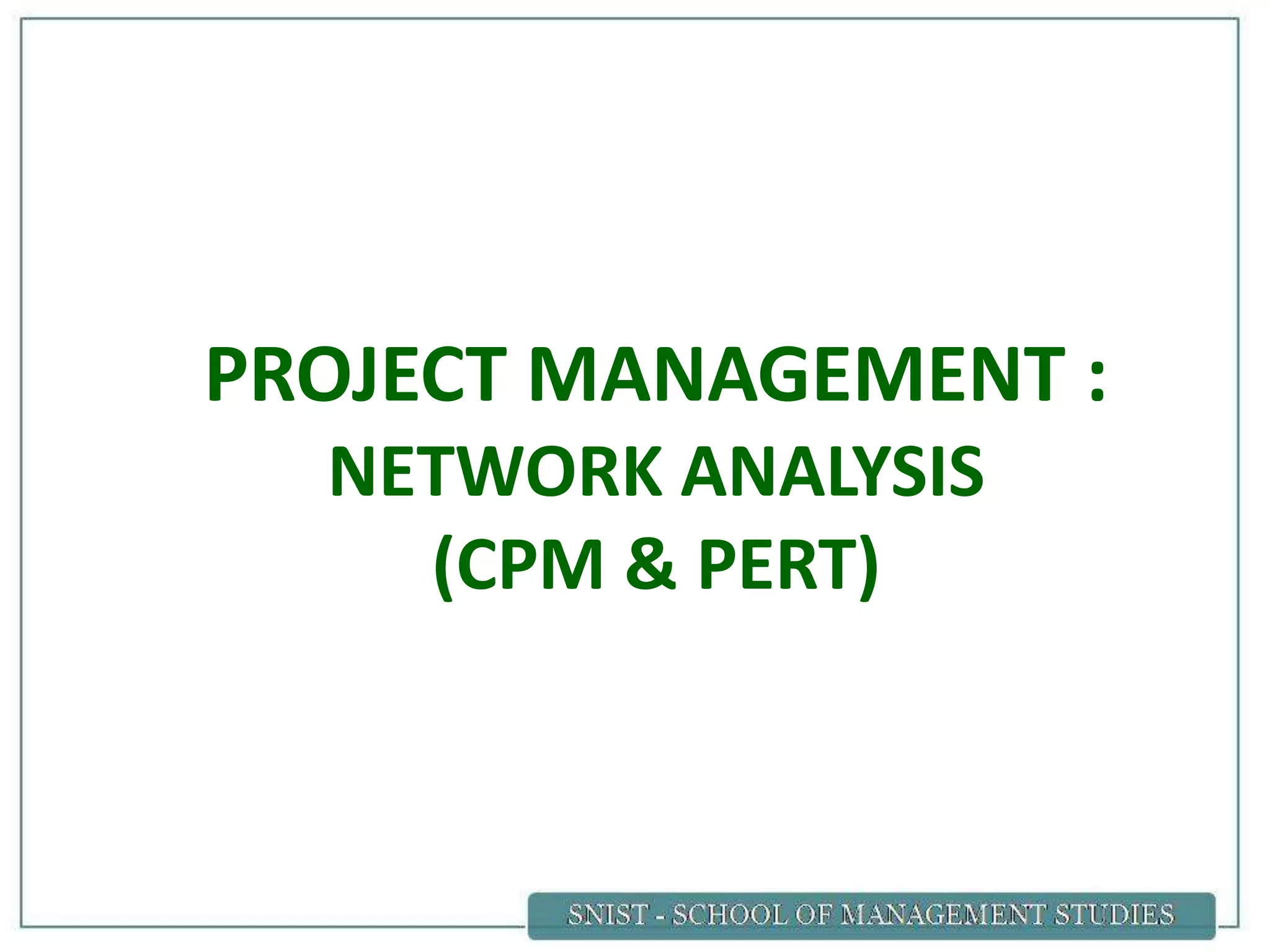 PROJECT MANAGEMENT :
NETWORK ANALYSIS
(CPM & PERT)

SNIST - SCHOOL OF MANAGEMENT STUDIES